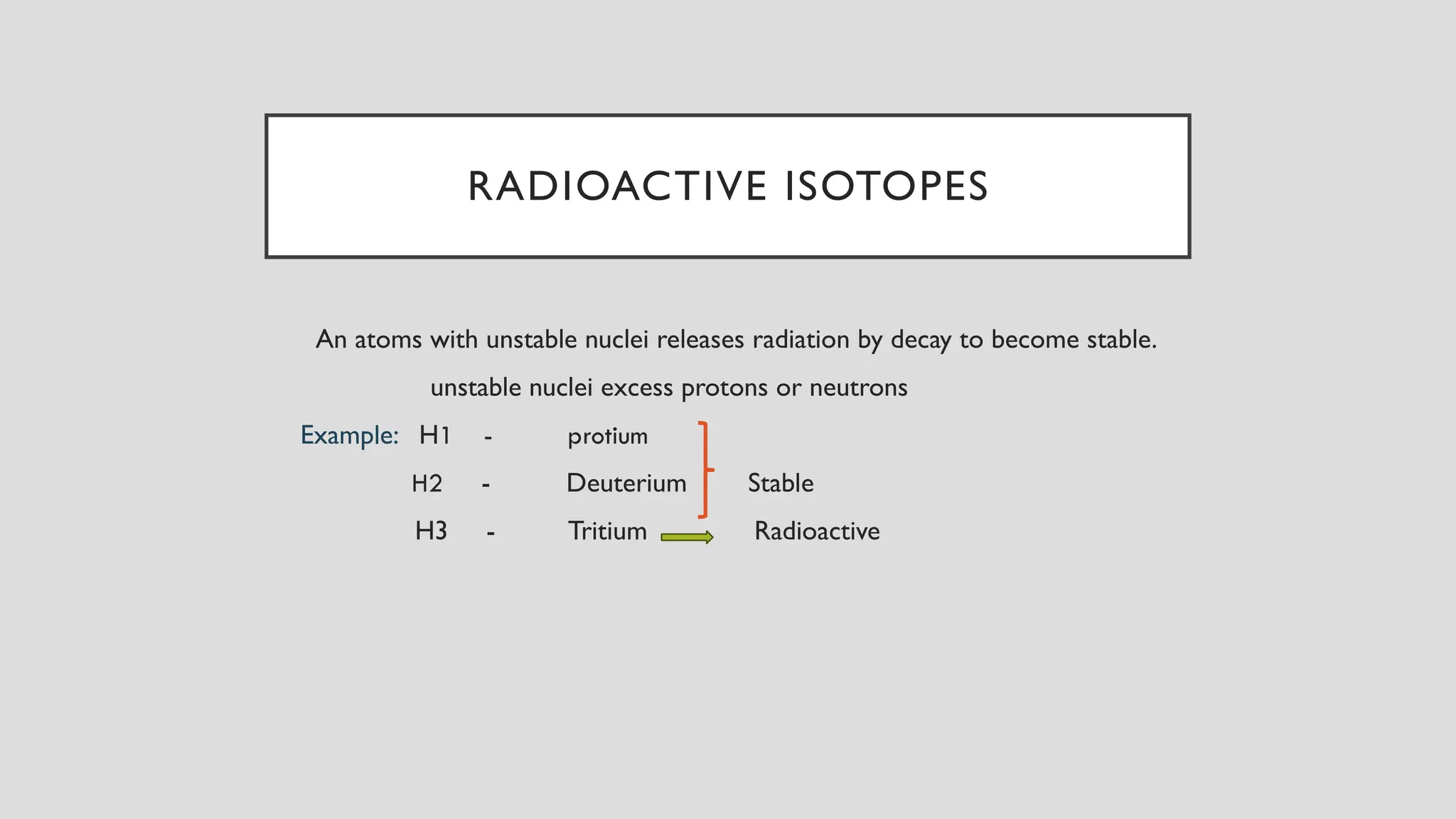 RADIOACTIVE ISOTOPES

An atoms with unstable nuclei releases radiation by decay to become stable.

unstable nuclei excess protons or neutrons

Example: H1 - protium

H2 - Deuterium Stable

H3 - Tritium Radioactive